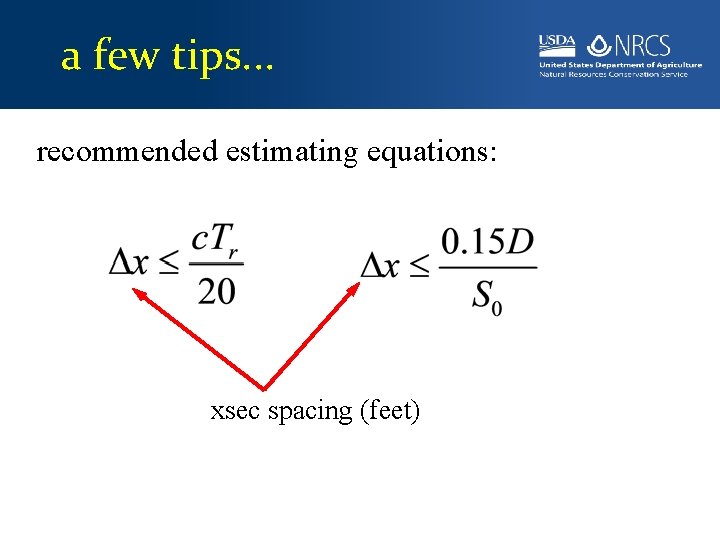 a few tips...

USDA NRCS
United States Department of Agriculture
Natural Resources Conservation Service

recommended estimating equations:

$\Delta x \leq \frac{cT_r}{20}$

$\Delta x \leq \frac{0.15D}{S_0}$

xsec spacing (feet)